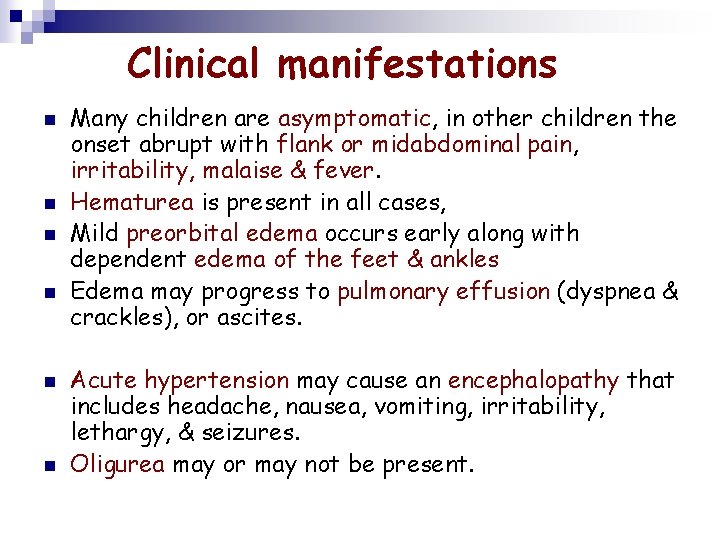 Clinical manifestations

- Many children are asymptomatic, in other children the onset abrupt with flank or midabdominal pain, irritability, malaise & fever.
- Hematurea is present in all cases,
- Mild preorbital edema occurs early along with dependent edema of the feet & ankles
- Edema may progress to pulmonary effusion (dyspnea & crackles), or ascites.

- Acute hypertension may cause an encephalopathy that includes headache, nausea, vomiting, irritability, lethargy, & seizures.
- Oligurea may or may not be present.